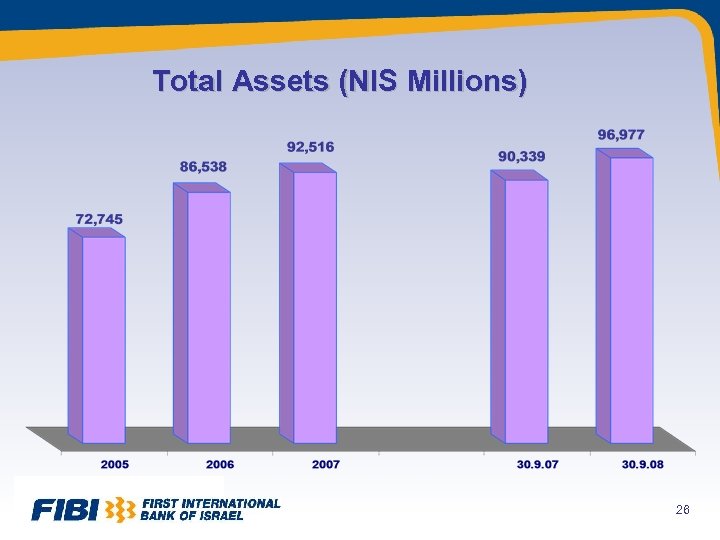 Total Assets (NIS Millions)

72,745
86,538
92,516
90,339
96,977

2005
2006
2007
30.9.07
30.9.08

FIBI FIRST INTERNATIONAL BANK OF ISRAEL

26